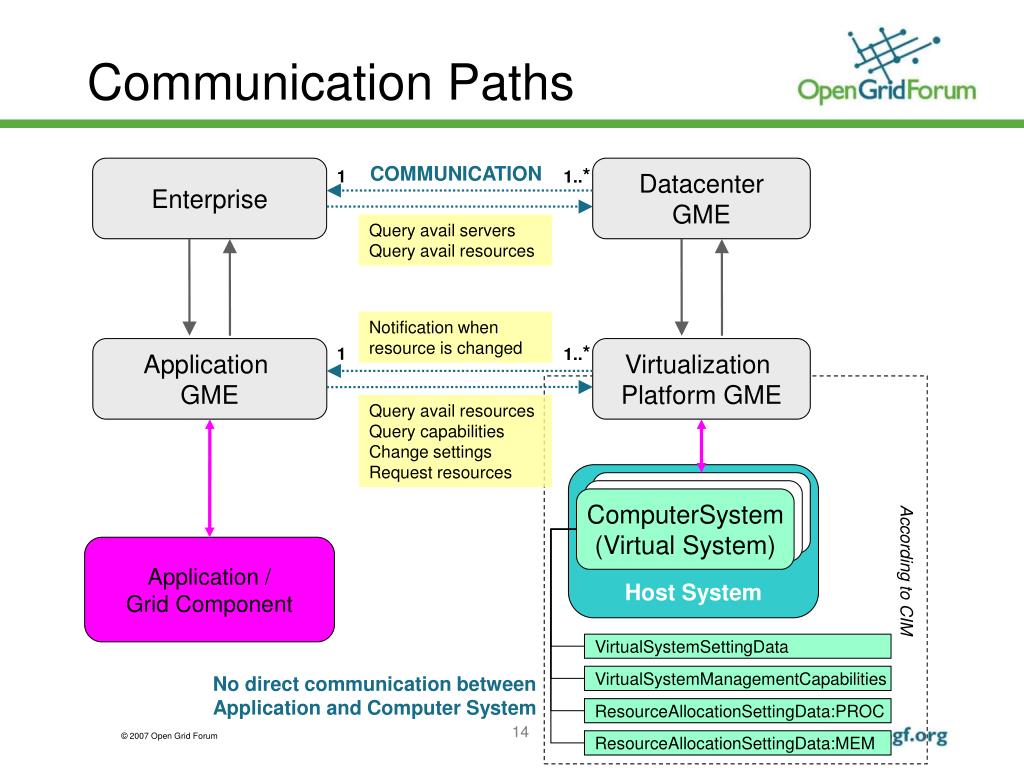 Communication Paths

OpenGridForum

Enterprise

1 COMMUNICATION 1..*

Datacenter GME

Query avail servers
Query avail resources

Notification when resource is changed

Application GME

1 1..*

Virtualization Platform GME

Query avail resources
Query capabilities
Change settings
Request resources

ComputerSystem (Virtual System)

Host System

According to CIM

Application / Grid Component

VirtualSystemSettingData

VirtualSystemManagementCapabilities

ResourceAllocationSettingData:PROC

ResourceAllocationSettingData:MEM

No direct communication between Application and Computer System

© 2007 Open Grid Forum

14

gf.org